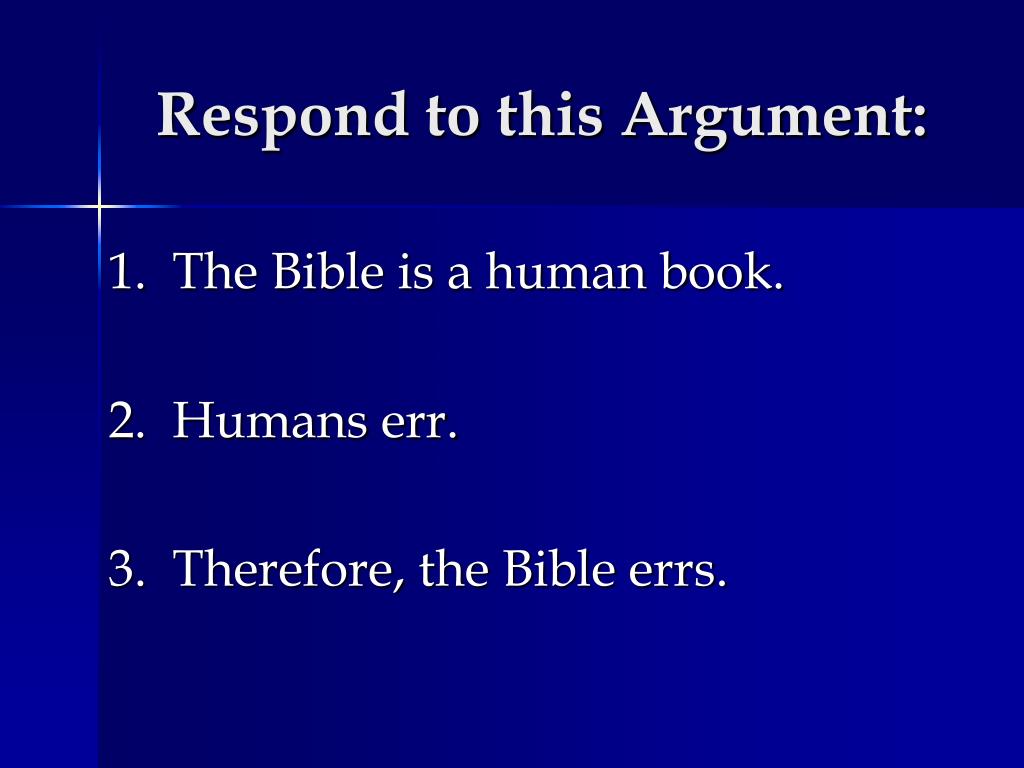 Respond to this Argument:

1. The Bible is a human book.

2. Humans err.

3. Therefore, the Bible errs.